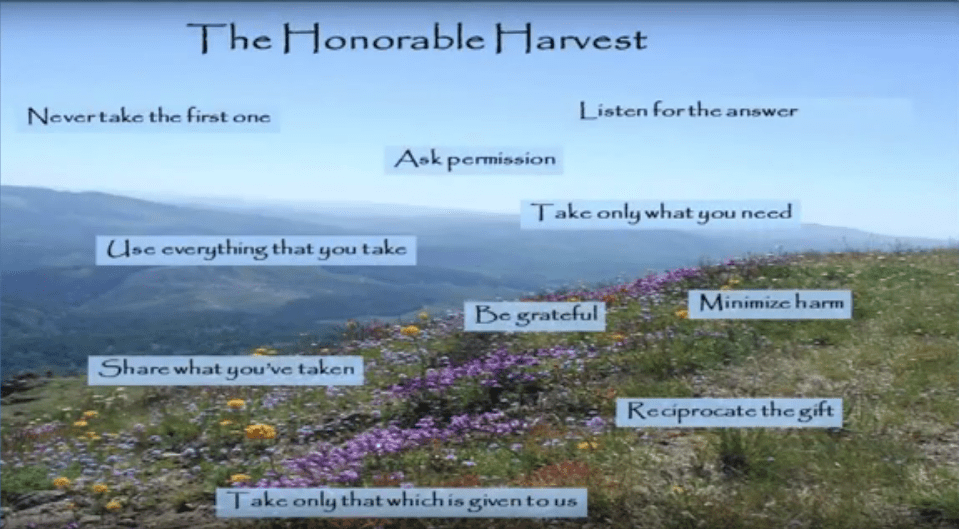 The Honorable Harvest

Never take the first one

Listen for the answer

Ask permission

Take only what you need

Use everything that you take

Be grateful

Minimize harm

Share what you've taken

Reciprocate the gift

Take only that which is given to us